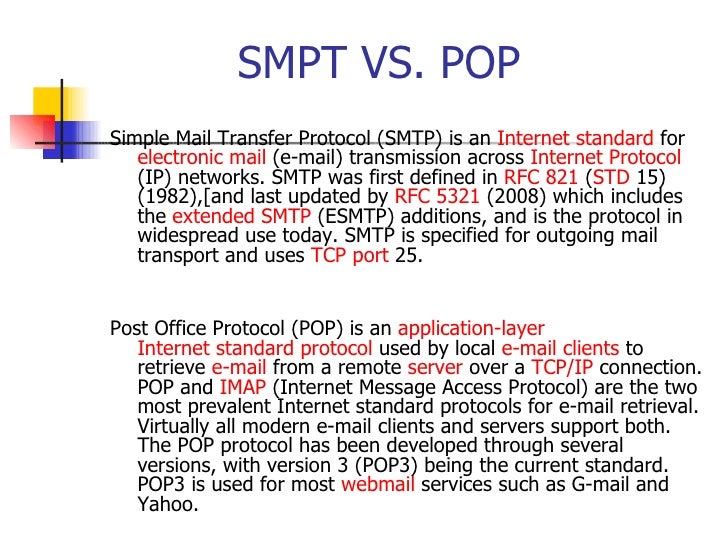 SMPT VS. POP

Simple Mail Transfer Protocol (SMTP) is an Internet standard for electronic mail (e-mail) transmission across Internet Protocol (IP) networks. SMTP was first defined in RFC 821 (STD 15) (1982),[and last updated by RFC 5321 (2008) which includes the extended SMTP (ESMTP) additions, and is the protocol in widespread use today. SMTP is specified for outgoing mail transport and uses TCP port 25.

Post Office Protocol (POP) is an application-layer Internet standard protocol used by local e-mail clients to retrieve e-mail from a remote server over a TCP/IP connection. POP and IMAP (Internet Message Access Protocol) are the two most prevalent Internet standard protocols for e-mail retrieval. Virtually all modern e-mail clients and servers support both. The POP protocol has been developed through several versions, with version 3 (POP3) being the current standard. POP3 is used for most webmail services such as G-mail and Yahoo.